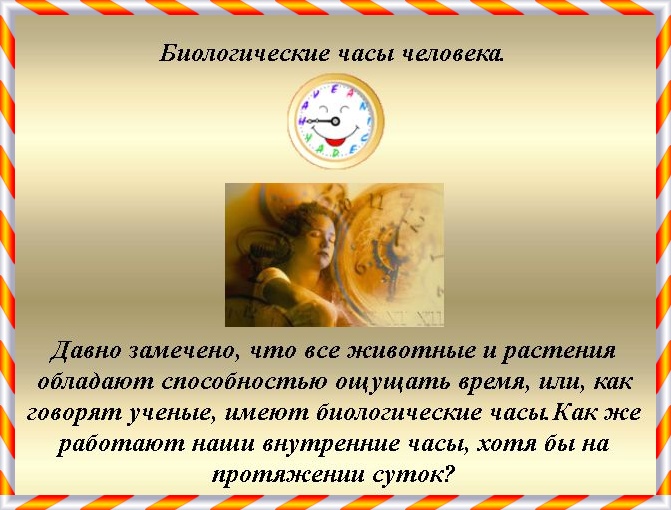 Биологические часы человека.

HAVE A NICE DAY

Давно замечено, что все животные и растения обладают способностью ощущать время, или, как говорят ученые, имеют биологические часы.Как же работают наши внутренние часы, хотя бы на протяжении суток?